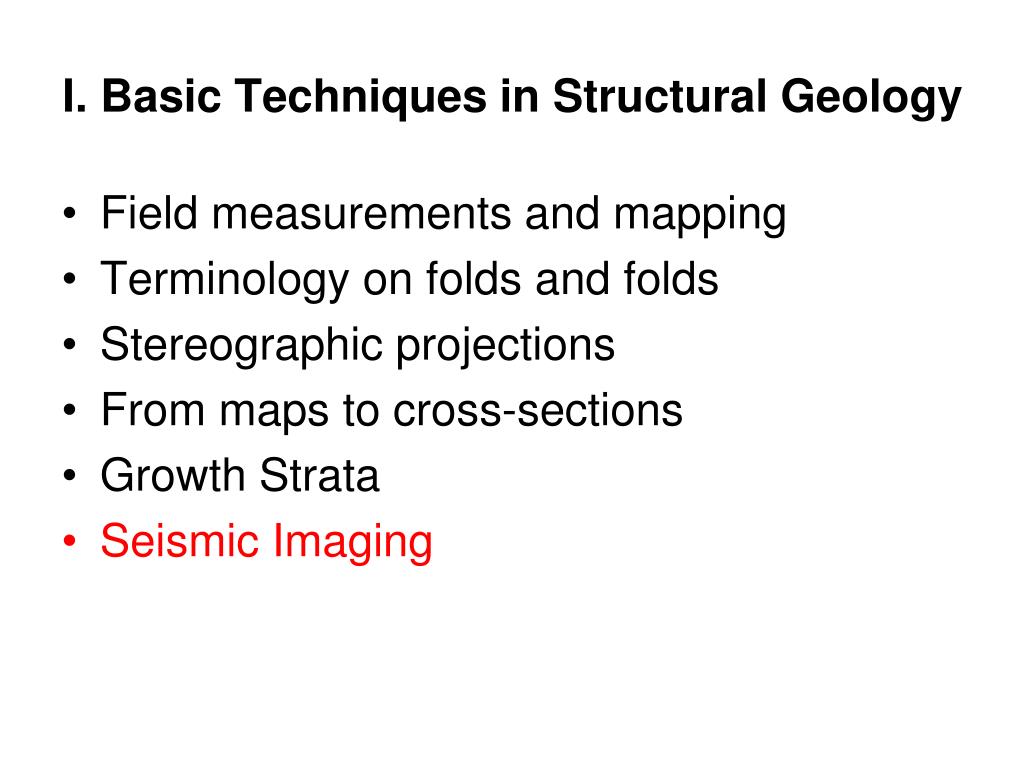 I. Basic Techniques in Structural Geology

• Field measurements and mapping
• Terminology on folds and folds
• Stereographic projections
• From maps to cross-sections
• Growth Strata
• Seismic Imaging